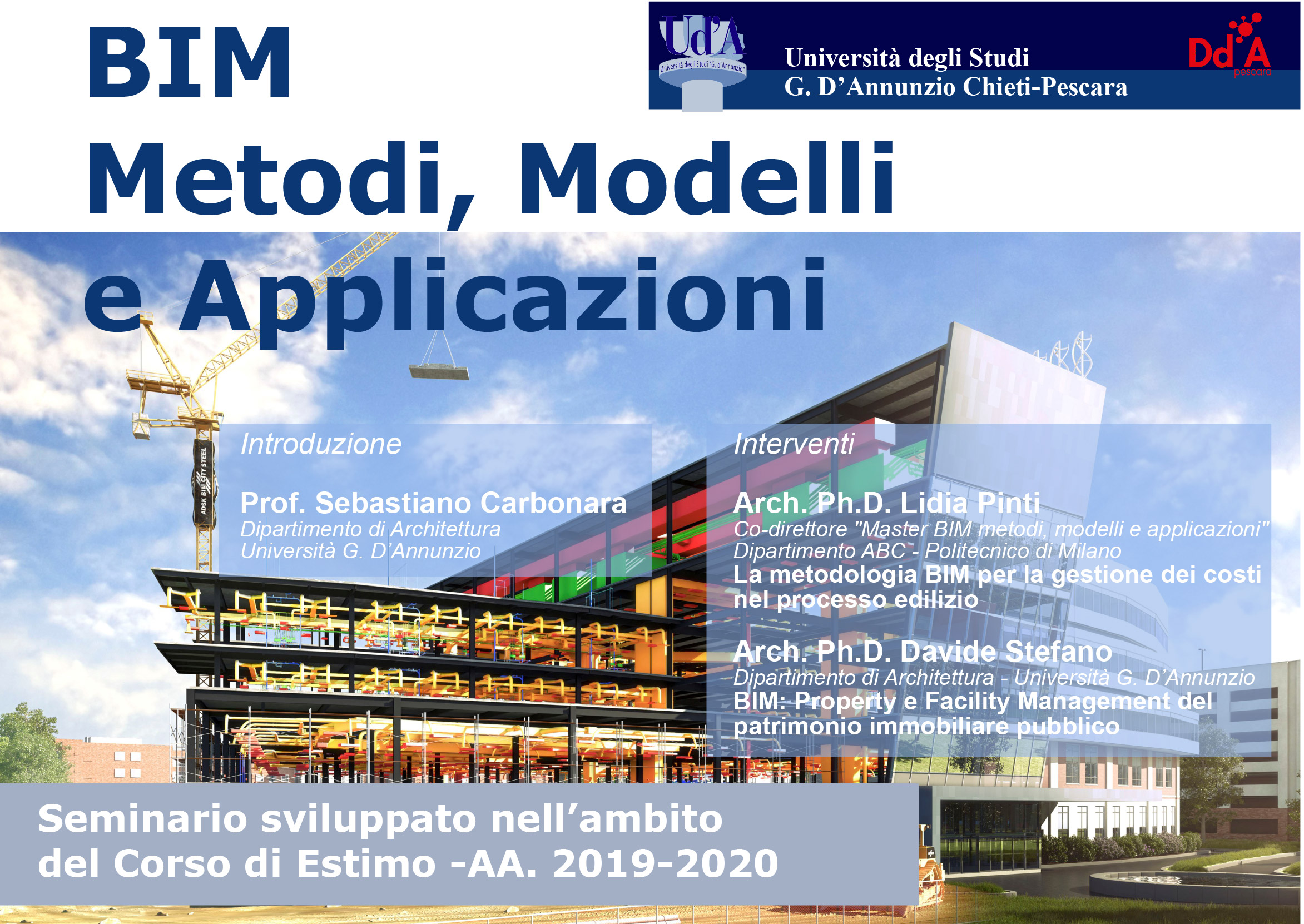 BIM
Metodi, Modelli
e Applicazioni

Ud'A
Università degli Studi "G. d'Annunzio"

Università degli Studi
G. D'Annunzio Chieti-Pescara

Dd'A
pescara

ADSK BIM CITY STEEL

Introduzione

Prof. Sebastiano Carbonara
Dipartimento di Architettura
Università G. D'Annunzio

Interventi

Arch. Ph.D. Lidia Pinti
Co-direttore "Master BIM metodi, modelli e applicazioni"
Dipartimento ABC - Politecnico di Milano
La metodologia BIM per la gestione dei costi nel processo edilizio

Arch. Ph.D. Davide Stefano
Dipartimento di Architettura - Università G. D'Annunzio
BIM: Property e Facility Management del patrimonio immobiliare pubblico

Seminario sviluppato nell'ambito
del Corso di Estimo -AA. 2019-2020